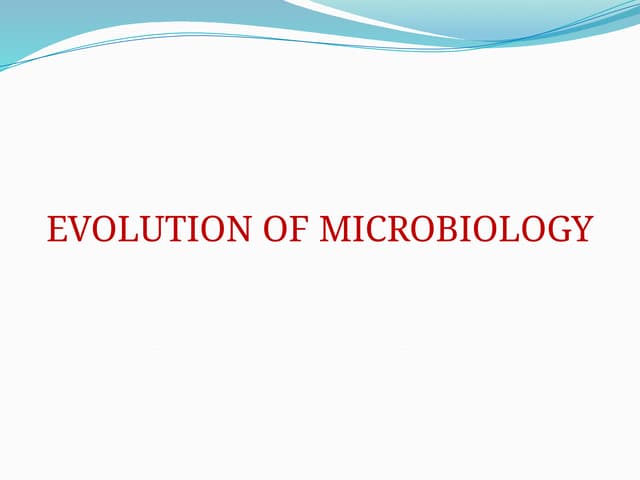 EVOLUTION OF MICROBIOLOGY